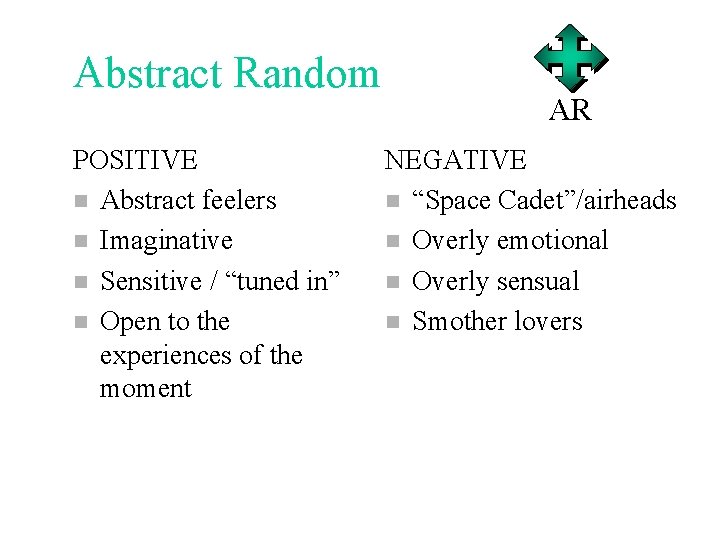 Abstract Random

AR

POSITIVE
- Abstract feelers
- Imaginative
- Sensitive / “tuned in”
- Open to the experiences of the moment

NEGATIVE
- “Space Cadet”/airheads
- Overly emotional
- Overly sensual
- Smother lovers